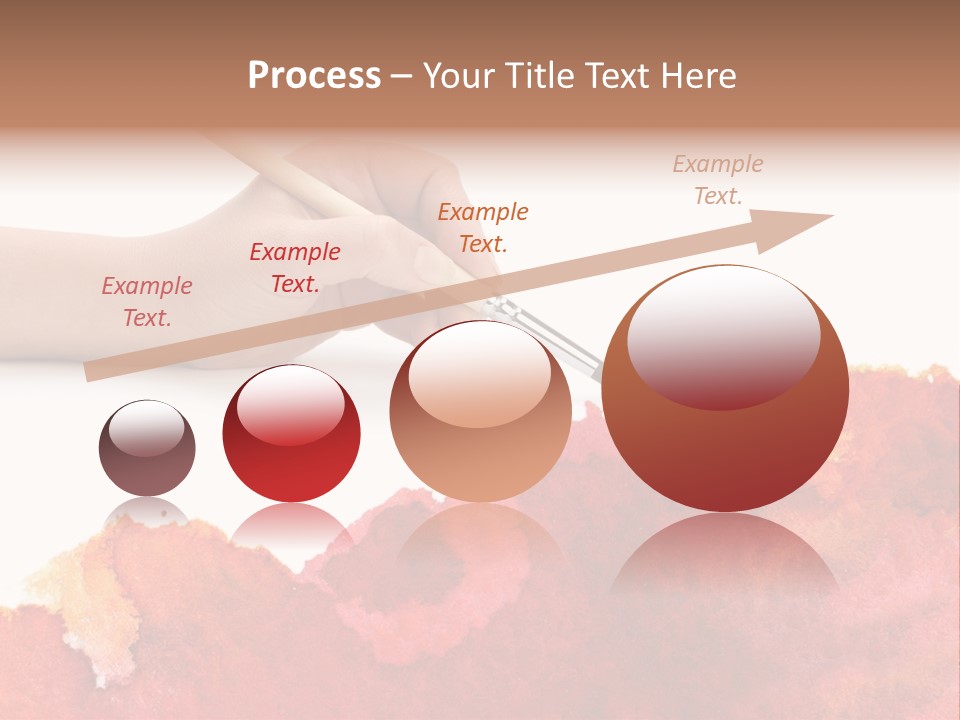 Process – Your Title Text Here

Example Text.

Example Text.

Example Text.

Example Text.